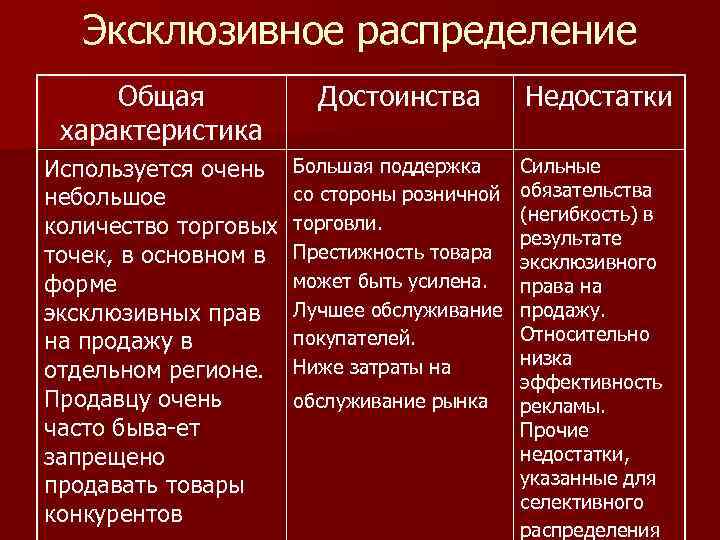 Эксклюзивное распределение

| Общая характеристика | Достоинства | Недостатки |
|---|---|---|
| Используется очень небольшое количество торговых точек, в основном в форме эксклюзивных прав на продажу в отдельном регионе. Продавцу очень часто быва-ет запрещено продавать товары конкурентов | Большая поддержка со стороны розничной торговли. Престижность товара может быть усилена. Лучшее обслуживание покупателей. Ниже затраты на обслуживание рынка | Сильные обязательства (негибкость) в результате эксклюзивного права на продажу. Относительно низка эффективность рекламы. Прочие недостатки, указанные для селективного распределения |